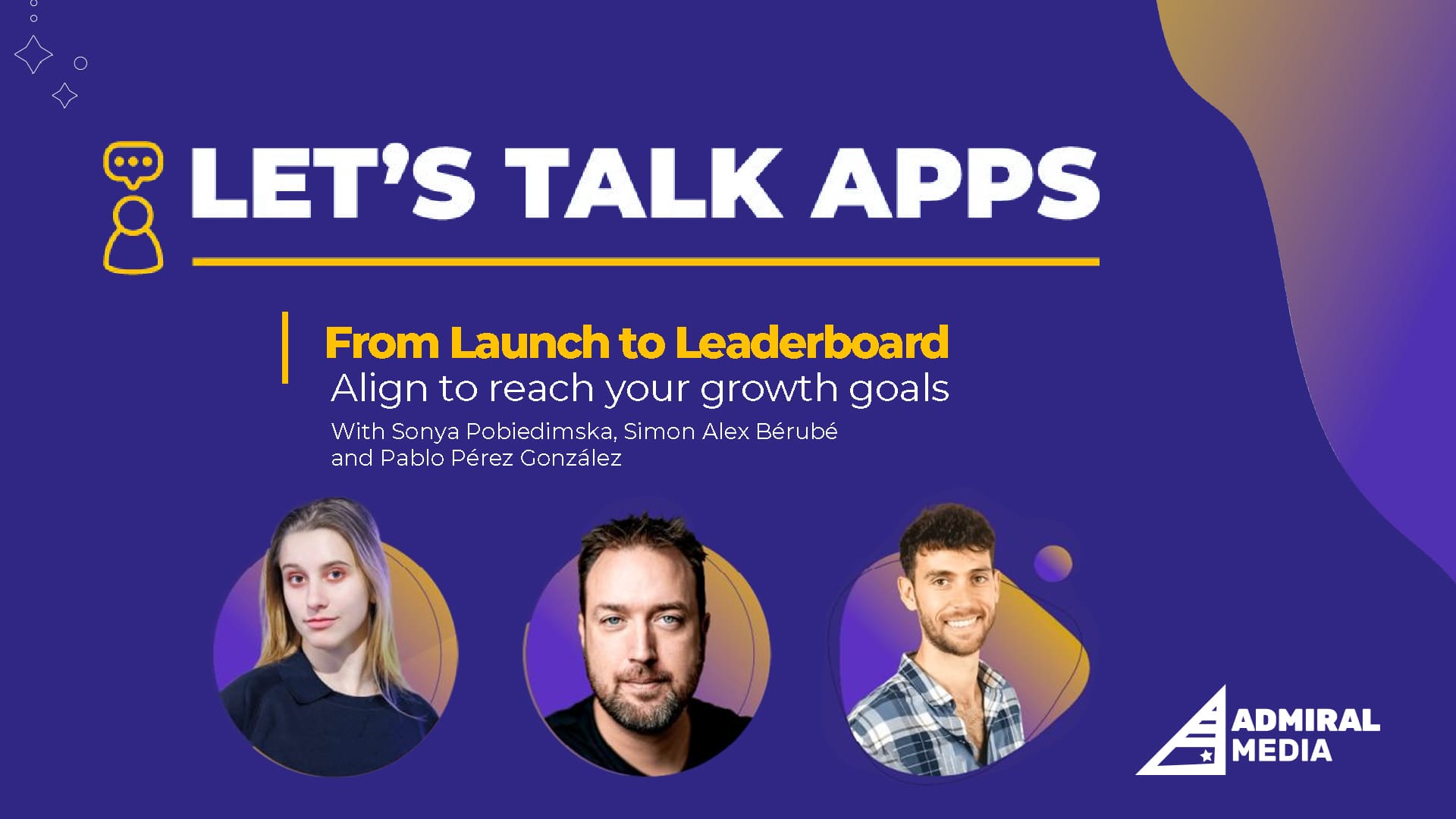 LET'S TALK APPS

From Launch to Leaderboard
Align to reach your growth goals
With Sonya Pobiedimska, Simon Alex Bérubé and Pablo Pérez González

ADMIRAL MEDIA